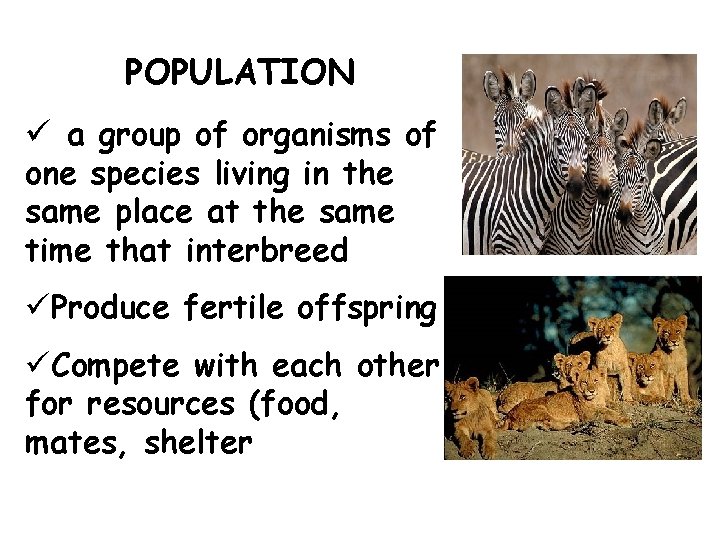 POPULATION

✓ a group of organisms of one species living in the same place at the same time that interbreed

✓Produce fertile offspring

✓Compete with each other for resources (food, mates, shelter